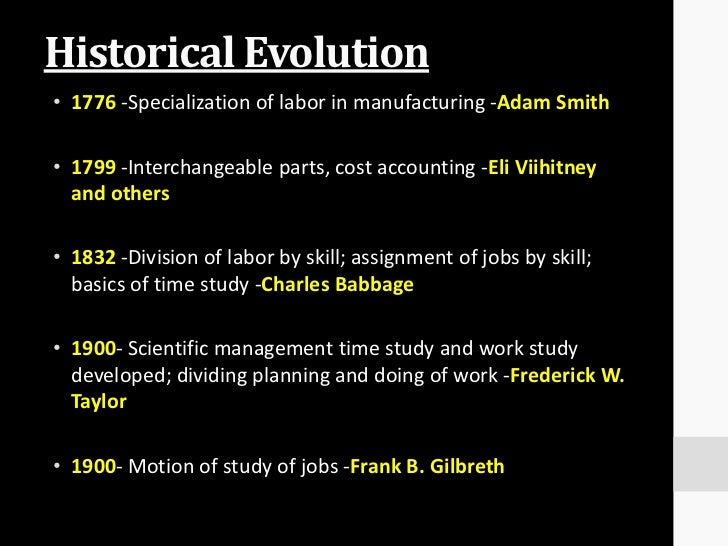 Historical Evolution

• 1776 -Specialization of labor in manufacturing -Adam Smith

• 1799 -Interchangeable parts, cost accounting -Eli Viihitney and others

• 1832 -Division of labor by skill; assignment of jobs by skill; basics of time study -Charles Babbage

• 1900- Scientific management time study and work study developed; dividing planning and doing of work -Frederick W. Taylor

• 1900- Motion of study of jobs -Frank B. Gilbreth